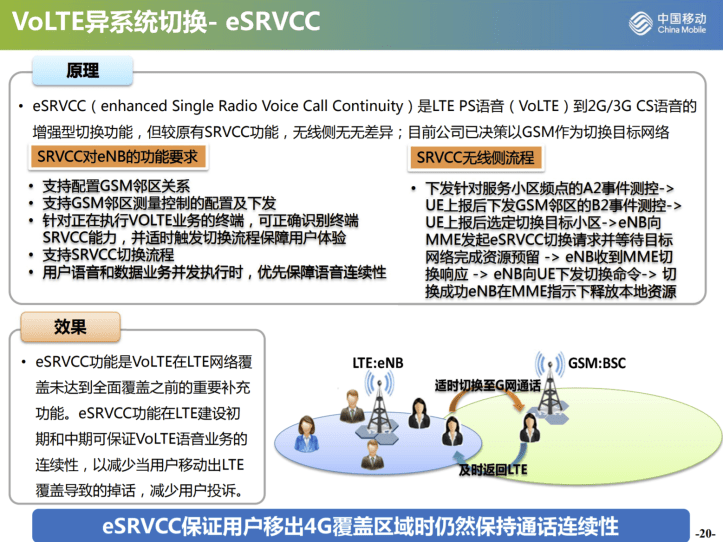 VoLTE异系统切换- eSRVCC

中国移动
China Mobile

原理

• eSRVCC（enhanced Single Radio Voice Call Continuity）是LTE PS语音（VoLTE）到2G/3G CS语音的增强型切换功能，但较原有SRVCC功能，无线侧无无差异；目前公司已决策以GSM作为切换目标网络

SRVCC对eNB的功能要求

• 支持配置GSM邻区关系
• 支持GSM邻区测量控制的配置及下发
• 针对正在执行VOLTE业务的终端，可正确识别终端SRVCC能力，并适时触发切换流程保障用户体验
• 支持SRVCC切换流程
• 用户语音和数据业务并发执行时，优先保障语音连续性

SRVCC无线侧流程

• 下发针对服务小区频点的A2事件测控-> UE上报后下发GSM邻区的B2事件测控-> UE上报后选定切换目标小区->eNB向MME发起eSRVCC切换请求并等待目标网络完成资源预留 -> eNB收到MME切换响应 -> eNB向UE下发切换命令-> 切换成功eNB在MME指示下释放本地资源

效果

• eSRVCC功能是VoLTE在LTE网络覆盖未达到全面覆盖之前的重要补充功能。eSRVCC功能在LTE建设初期和中期可保证VoLTE语音业务的连续性，以减少当用户移动出LTE覆盖导致的掉话，减少用户投诉。

LTE:eNB
GSM:BSC
适时切换至G网通话
及时返回LTE

eSRVCC保证用户移出4G覆盖区域时仍然保持通话连续性

-20-